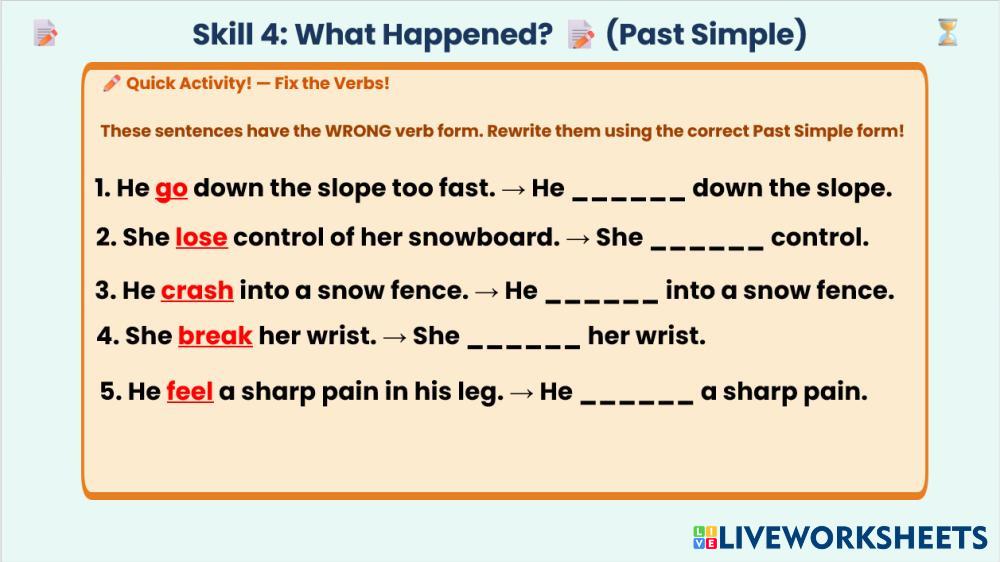 Skill 4: What Happened? (Past Simple)

Quick Activity! — Fix the Verbs!

These sentences have the WRONG verb form. Rewrite them using the correct Past Simple form!

1. He go down the slope too fast. → He ______ down the slope.

2. She lose control of her snowboard. → She ______ control.

3. He crash into a snow fence. → He ______ into a snow fence.

4. She break her wrist. → She ______ her wrist.

5. He feel a sharp pain in his leg. → He ______ a sharp pain.

LIVEWORKSHEETS